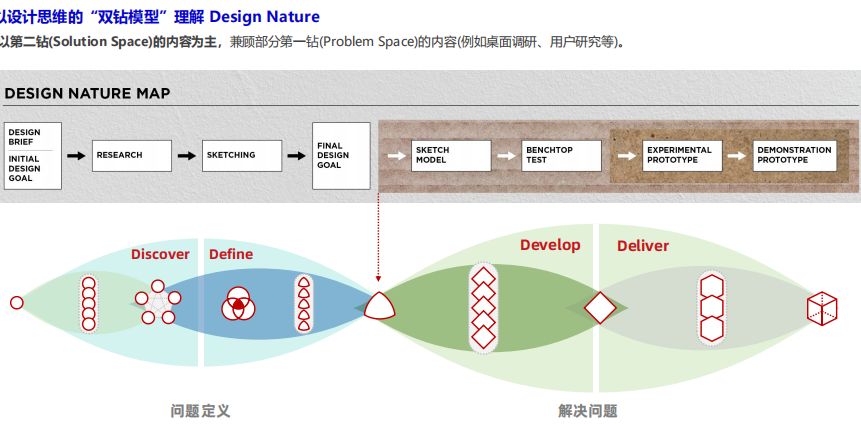 以设计思维的“双钻模型”理解 Design Nature

以第二钻(Solution Space)的内容为主，兼顾部分第一钻(Problem Space)的内容(例如桌面调研、用户研究等)。

DESIGN NATURE MAP

DESIGN BRIEF

INITIAL DESIGN GOAL

RESEARCH

SKETCHING

FINAL DESIGN GOAL

SKETCH MODEL

BENCHTOP TEST

EXPERIMENTAL PROTOTYPE

DEMONSTRATION PROTOTYPE

Discover

Define

Develop

Deliver

问题定义

解决问题